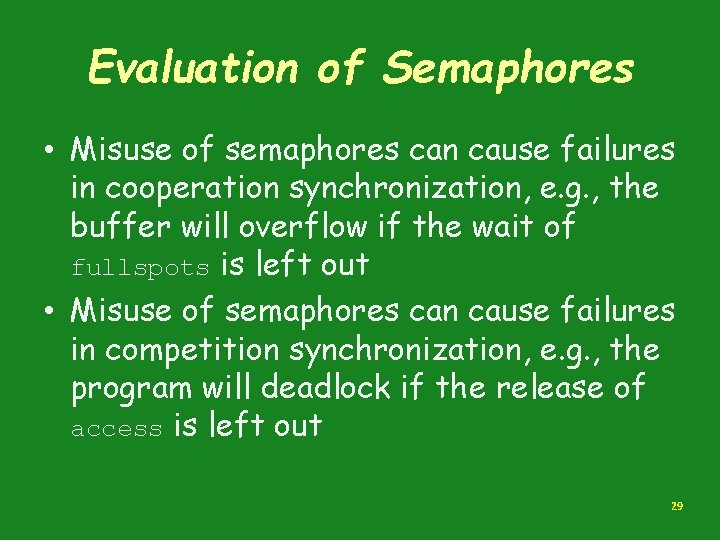 Evaluation of Semaphores

• Misuse of semaphores can cause failures in cooperation synchronization, e.g., the buffer will overflow if the wait of fullspots is left out

• Misuse of semaphores can cause failures in competition synchronization, e.g., the program will deadlock if the release of access is left out

29